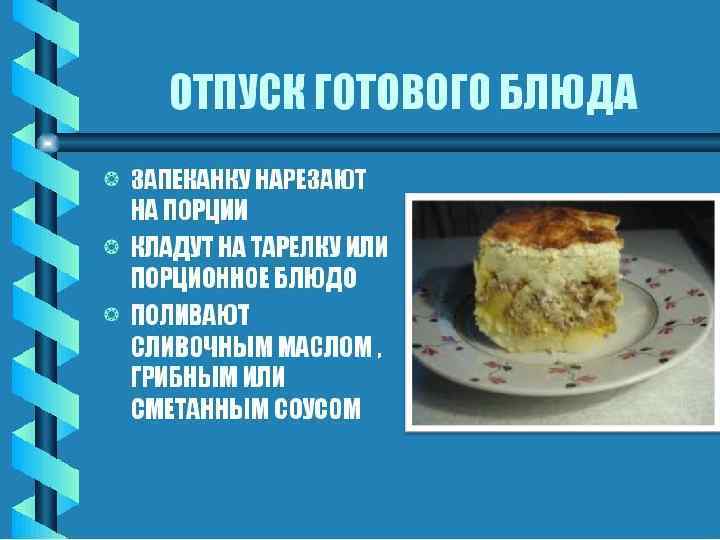 ОТПУСК ГОТОВОГО БЛЮДА

ЗАПЕКАНКУ НАРЕЗАЮТ НА ПОРЦИИ

КЛАДУТ НА ТАРЕЛКУ ИЛИ ПОРЦИОННОЕ БЛЮДО

ПОЛИВАЮТ СЛИВОЧНЫМ МАСЛОМ , ГРИБНЫМ ИЛИ СМЕТАННЫМ СОУСОМ